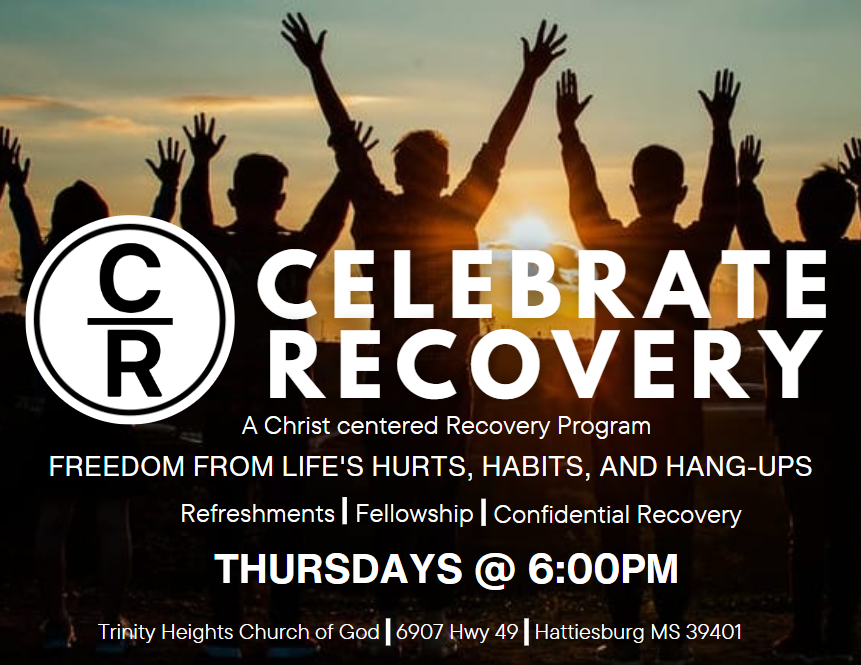 C
R
CELEBRATE RECOVERY

A Christ centered Recovery Program

FREEDOM FROM LIFE'S HURTS, HABITS, AND HANG-UPS

Refreshments | Fellowship | Confidential Recovery

THURSDAYS @ 6:00PM

Trinity Heights Church of God | 6907 Hwy 49 | Hattiesburg MS 39401